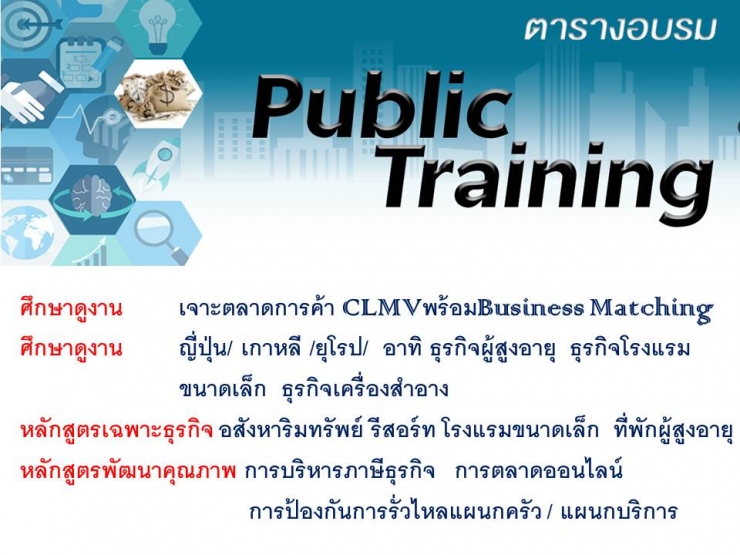 ตารางอบรม

Public Training

ศึกษาดูงาน เจาะตลาดการค้า CLMVพร้อมBusiness Matching
ศึกษาดูงาน ญี่ปุ่น/ เกาหลี /ยุโรป/ อาทิ ธุรกิจผู้สูงอายุ ธุรกิจโรงแรมขนาดเล็ก ธุรกิจเครื่องสำอาง
หลักสูตรเฉพาะธุรกิจ อสังหาริมทรัพย์ รีสอร์ท โรงแรมขนาดเล็ก ที่พักผู้สูงอายุ
หลักสูตรพัฒนาคุณภาพ การบริหารภาษีธุรกิจ การตลาดออนไลน์ การป้องกันการรั่วไหลแผนกครัว / แผนกบริการ